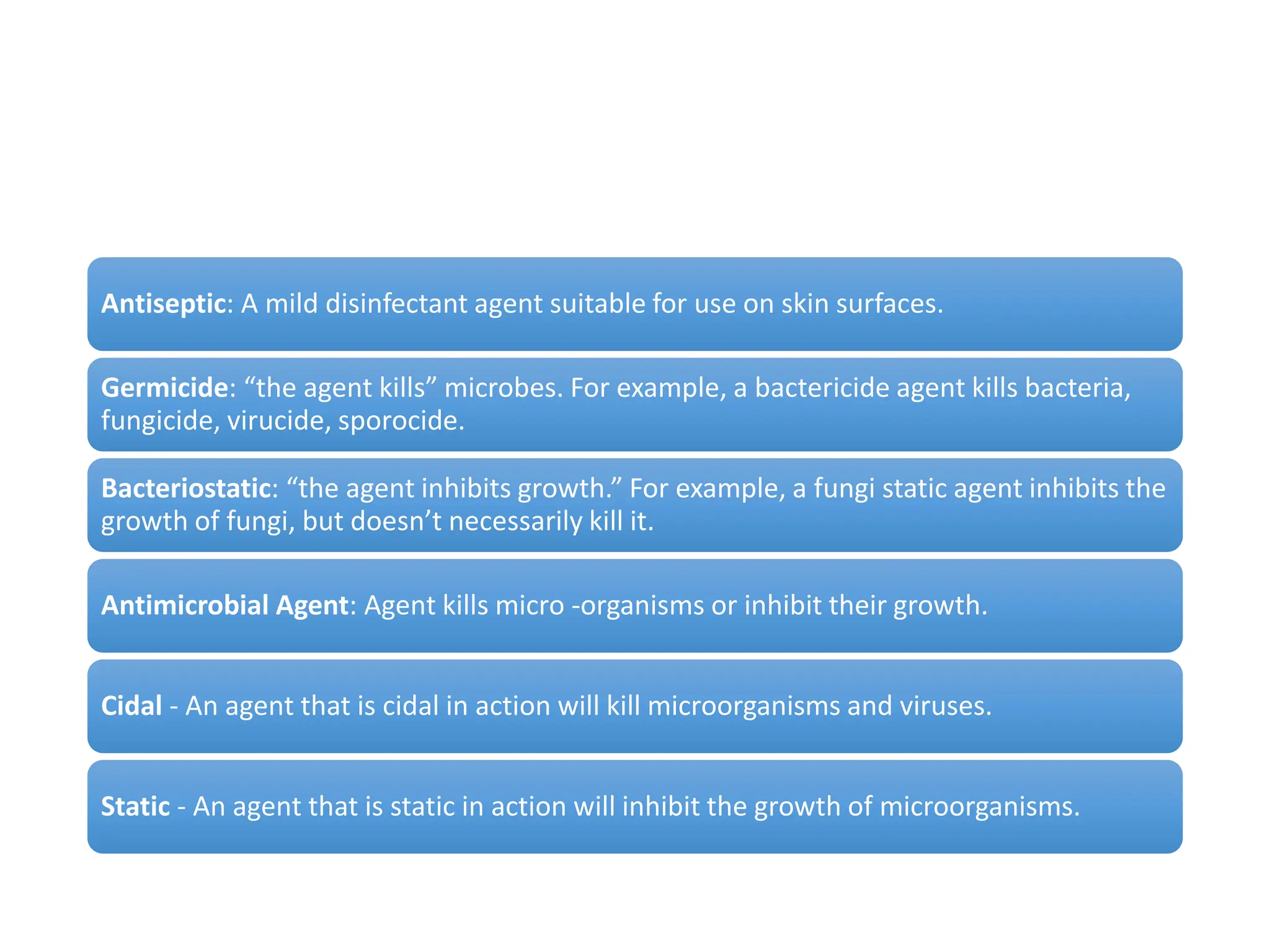 Antiseptic: A mild disinfectant agent suitable for use on skin surfaces.

Germicide: “the agent kills” microbes. For example, a bactericide agent kills bacteria, fungicide, virucide, sporocide.

Bacteriostatic: “the agent inhibits growth.” For example, a fungi static agent inhibits the growth of fungi, but doesn’t necessarily kill it.

Antimicrobial Agent: Agent kills micro -organisms or inhibit their growth.

Cidal - An agent that is cidal in action will kill microorganisms and viruses.

Static - An agent that is static in action will inhibit the growth of microorganisms.